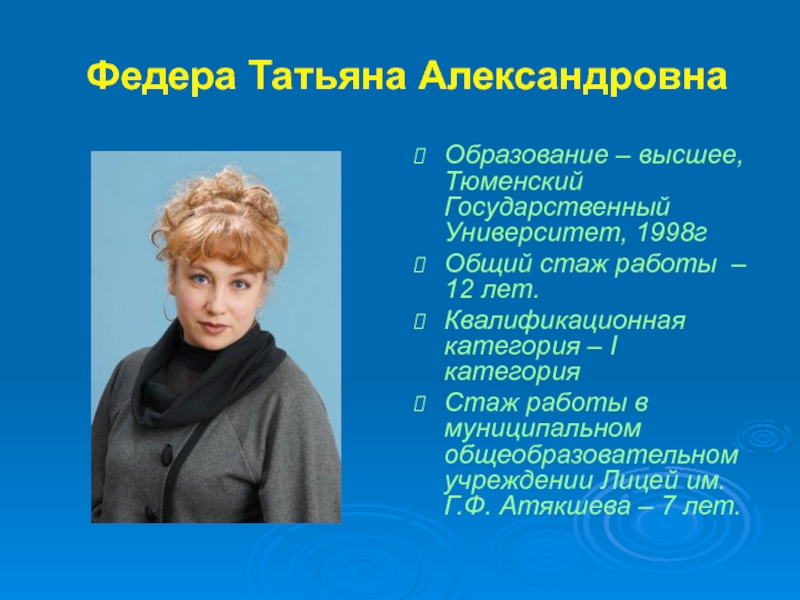 Федера Татьяна Александровна

Образование – высшее, Тюменский Государственный Университет, 1998г

Общий стаж работы – 12 лет.

Квалификационная категория – I категория

Стаж работы в муниципальном общеобразовательном учреждении Лицей им. Г.Ф. Атякшева – 7 лет.